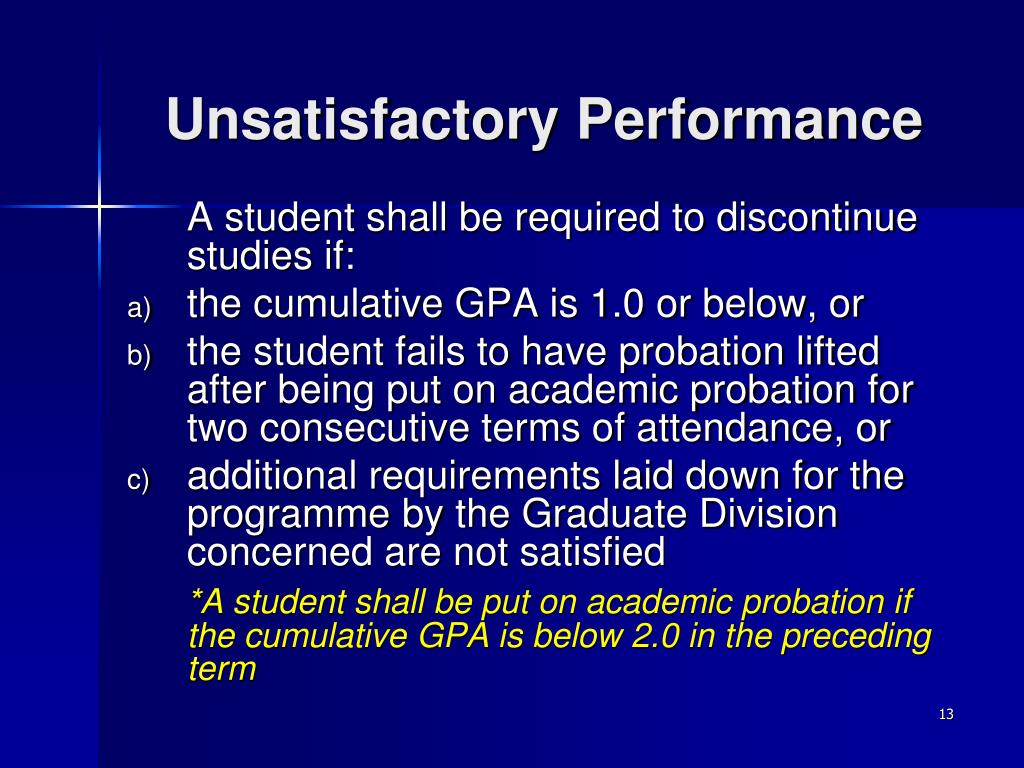 Unsatisfactory Performance

A student shall be required to discontinue studies if:

a) the cumulative GPA is 1.0 or below, or

b) the student fails to have probation lifted after being put on academic probation for two consecutive terms of attendance, or

c) additional requirements laid down for the programme by the Graduate Division concerned are not satisfied

*A student shall be put on academic probation if the cumulative GPA is below 2.0 in the preceding term

13